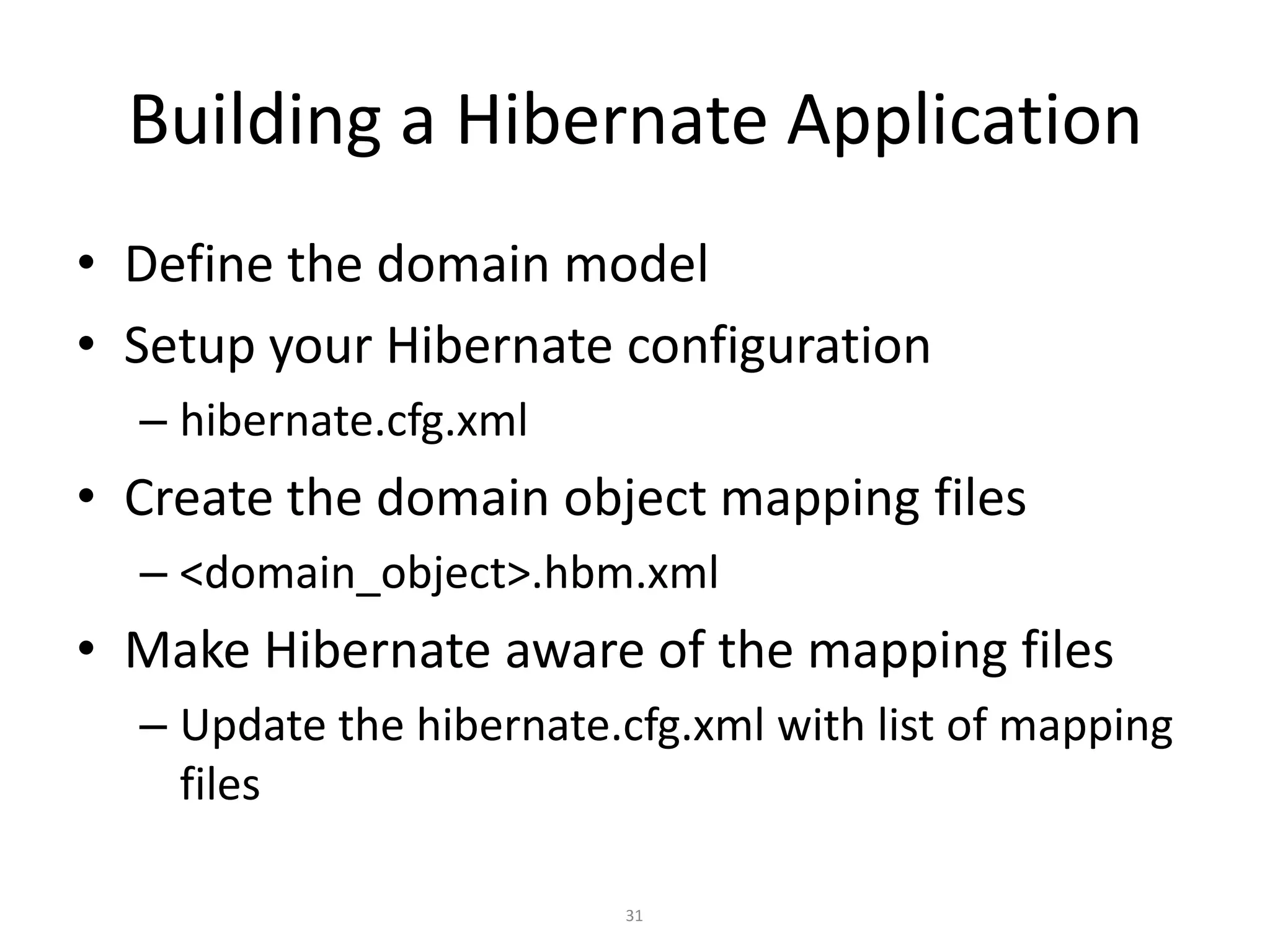 Building a Hibernate Application

• Define the domain model
• Setup your Hibernate configuration
– hibernate.cfg.xml
• Create the domain object mapping files
– <domain_object>.hbm.xml
• Make Hibernate aware of the mapping files
– Update the hibernate.cfg.xml with list of mapping files

31